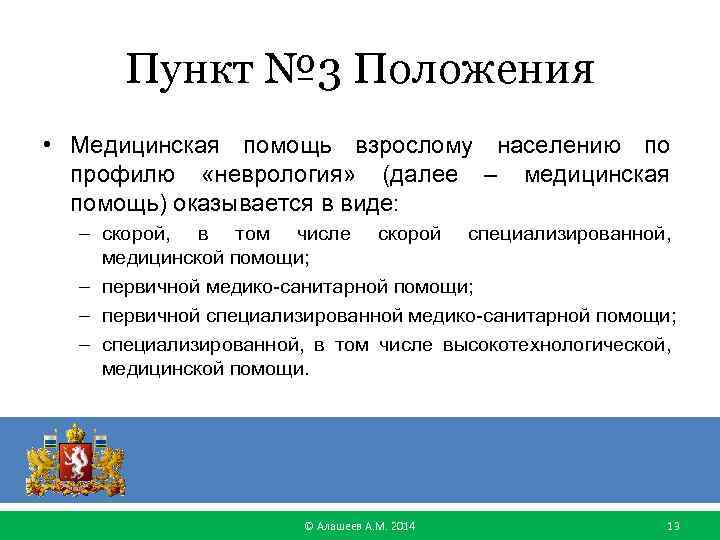 Пункт №3 Положения

• Медицинская помощь взрослому населению по профилю «неврология» (далее – медицинская помощь) оказывается в виде:
– скорой, в том числе скорой специализированной, медицинской помощи;
– первичной медико-санитарной помощи;
– первичной специализированной медико-санитарной помощи;
– специализированной, в том числе высокотехнологической, медицинской помощи.

© Алашеев А.М. 2014

13